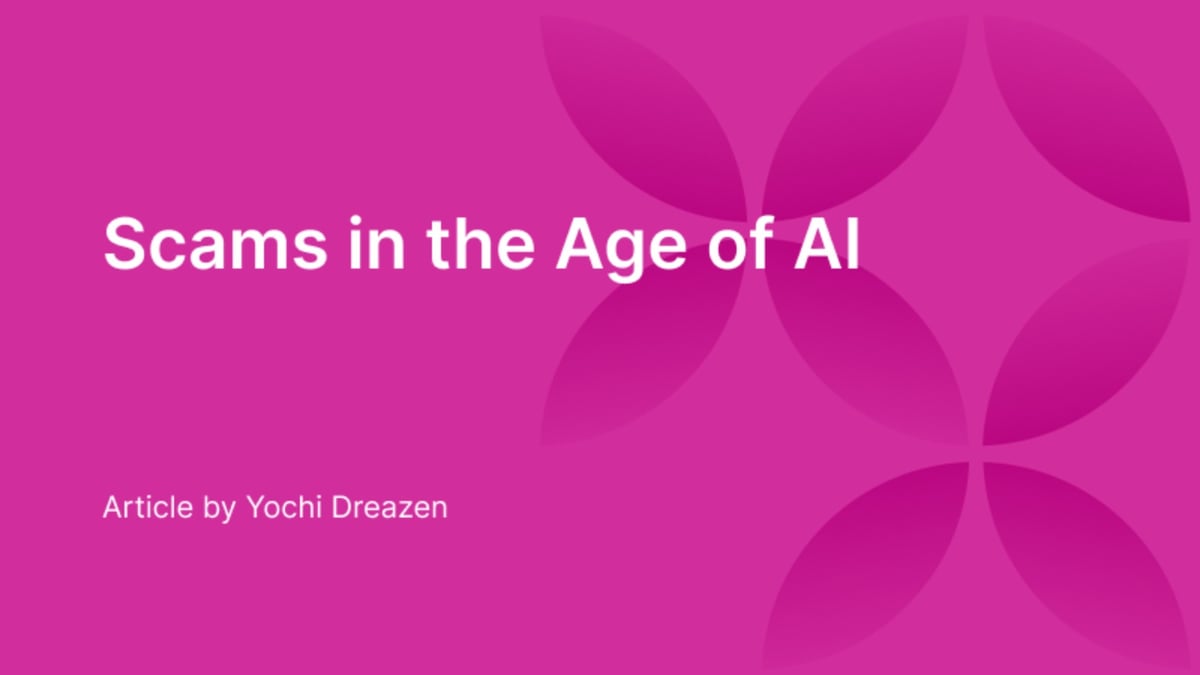 Scams in the Age of AI

Article by Yochi Dreazen